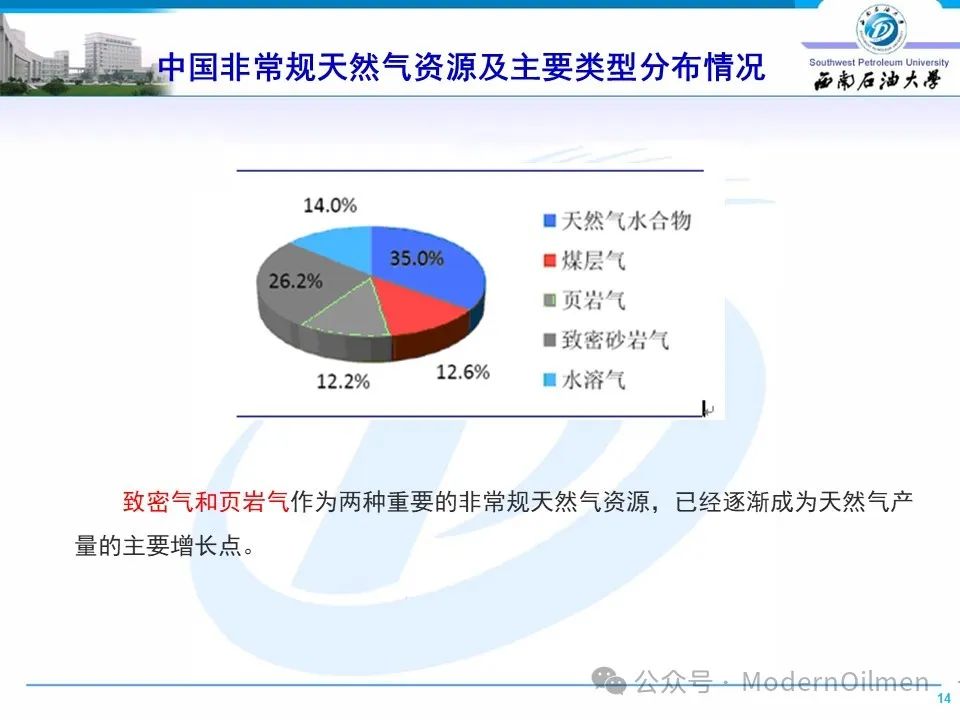 中国非常规天然气资源及主要类型分布情况

Southwest Petroleum University
西南石油大学

14.0%
35.0%
26.2%
12.2%
12.6%

天然气水合物
煤层气
页岩气
致密砂岩气
水溶气

致密气和页岩气作为两种重要的非常规天然气资源，已经逐渐成为天然气产量的主要增长点。

公众号 · ModernOilmen

14